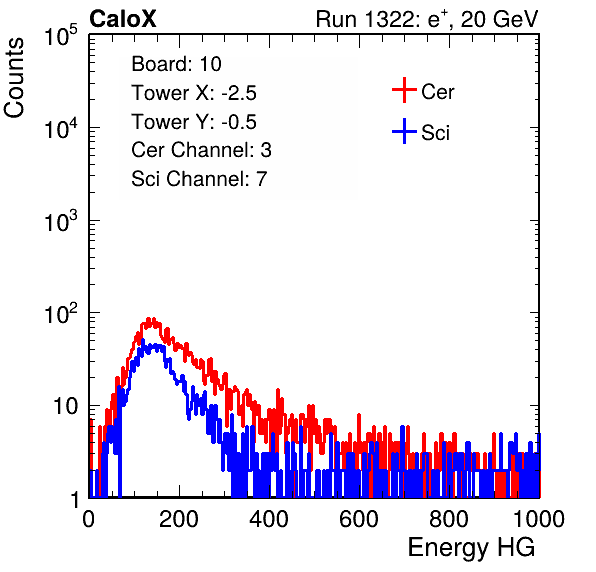 CaloX

Run 1322: $e^{+}$, 20 GeV

Counts

$10^5$

$10^4$

$10^3$

$10^2$

10

1

Board: 10

Tower X: -2.5

Tower Y: -0.5

Cer Channel: 3

Sci Channel: 7

Cer

Sci

0

200

400

600

800

1000

Energy HG